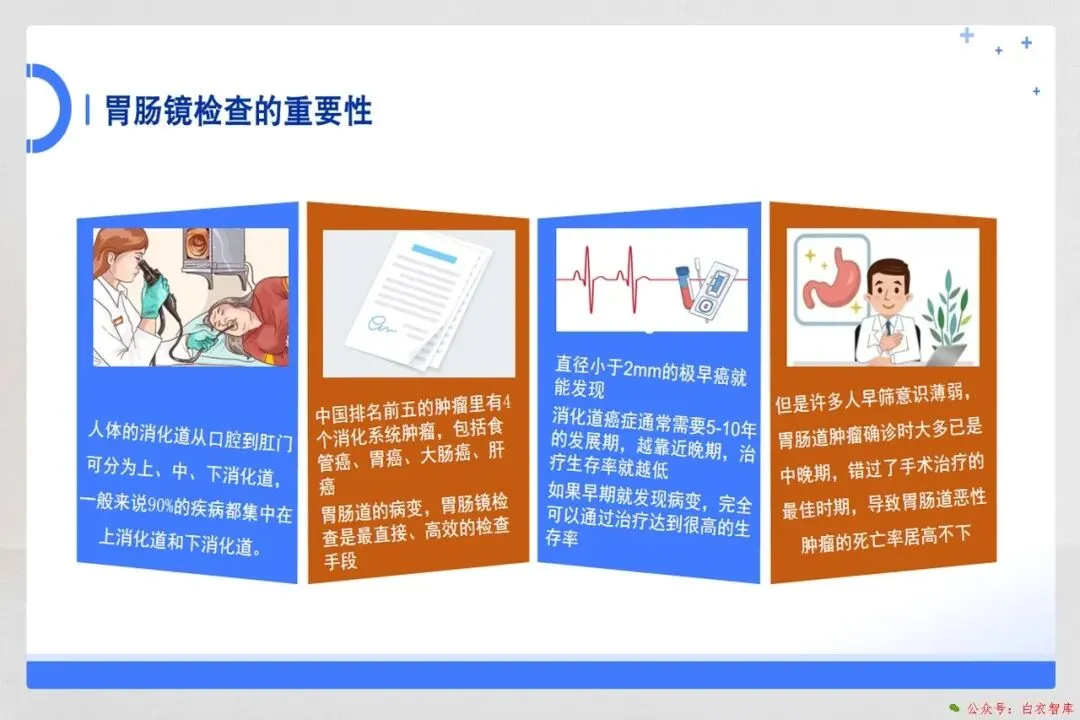 胃肠镜检查的重要性

人体的消化道从口腔到肛门可分为上、中、下消化道，一般来说90%的疾病都集中在上消化道和下消化道。

中国排名前五的肿瘤里有4个消化系统肿瘤，包括食管癌、胃癌、大肠癌、肝癌

胃肠道的病变，胃肠镜检查是最直接、高效的检查手段

直径小于2mm的极早癌就能发现

消化道癌症通常需要5-10年的发展期，越靠近晚期，治疗生存率就越低

如果早期就发现病变，完全可以通过治疗达到很高的生存率

但是许多人早筛意识薄弱，胃肠道肿瘤确诊时大多已是中晚期，错过了手术治疗的最佳时期，导致胃肠道恶性肿瘤的死亡率居高不下

公众号：白衣智库